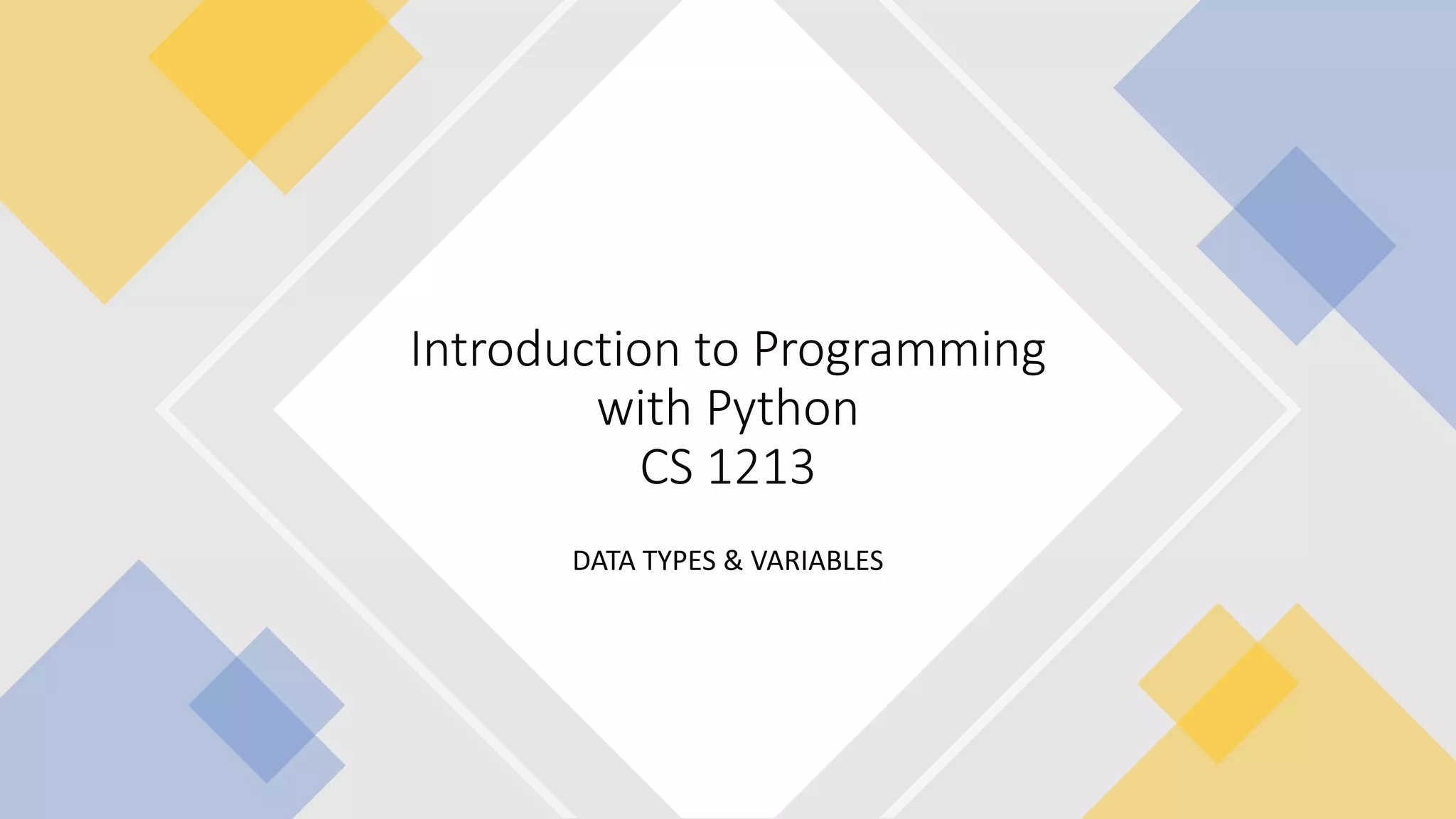 Introduction to Programming with Python
CS 1213

DATA TYPES & VARIABLES